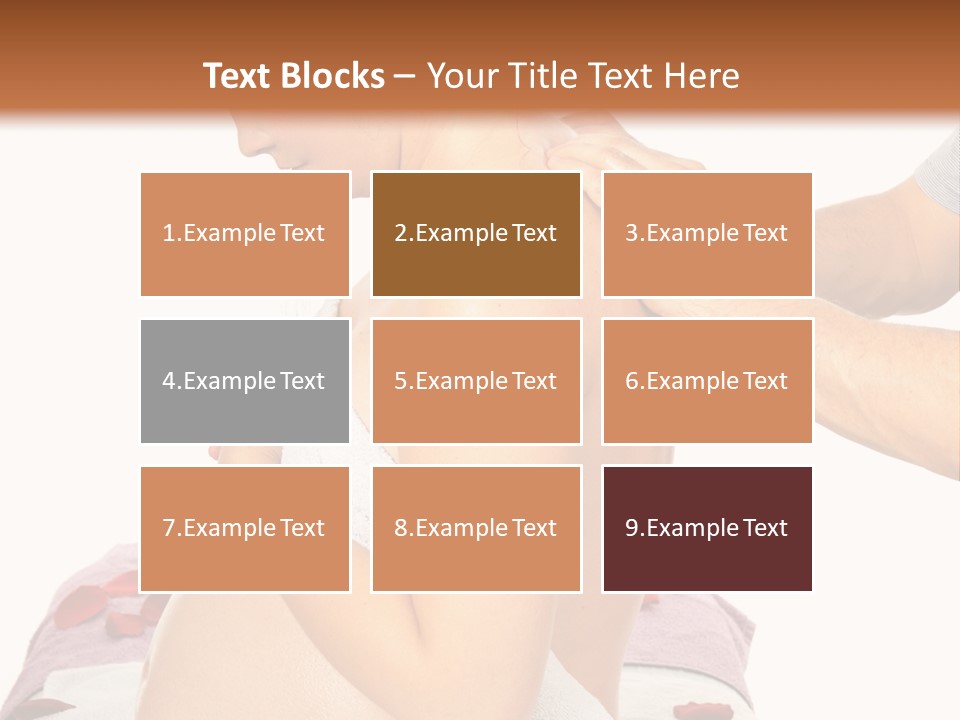 Text Blocks – Your Title Text Here

1.Example Text

2.Example Text

3.Example Text

4.Example Text

5.Example Text

6.Example Text

7.Example Text

8.Example Text

9.Example Text